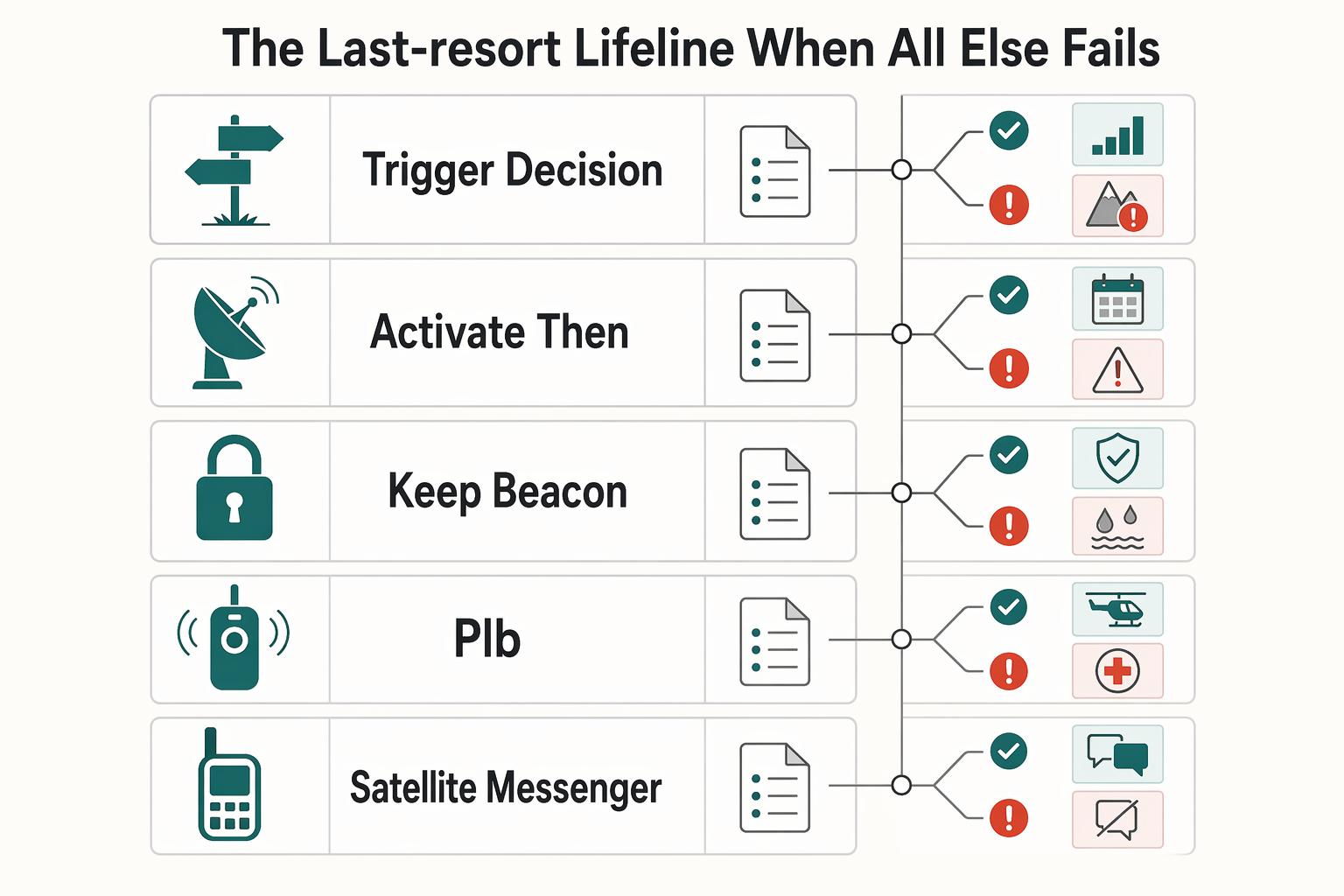 The Last-resort Lifeline When All Else Fails

Trigger Decision

Activate Then

Keep Beacon

Plb

Satellite Messenger